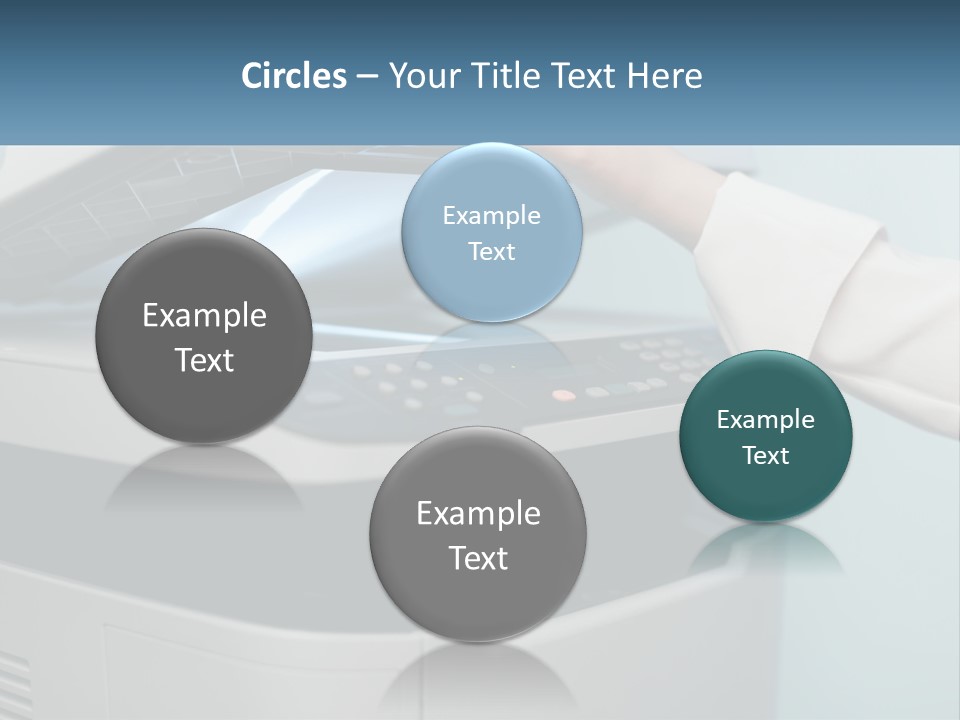 Circles – Your Title Text Here

Example Text

Example Text

Example Text

Example Text